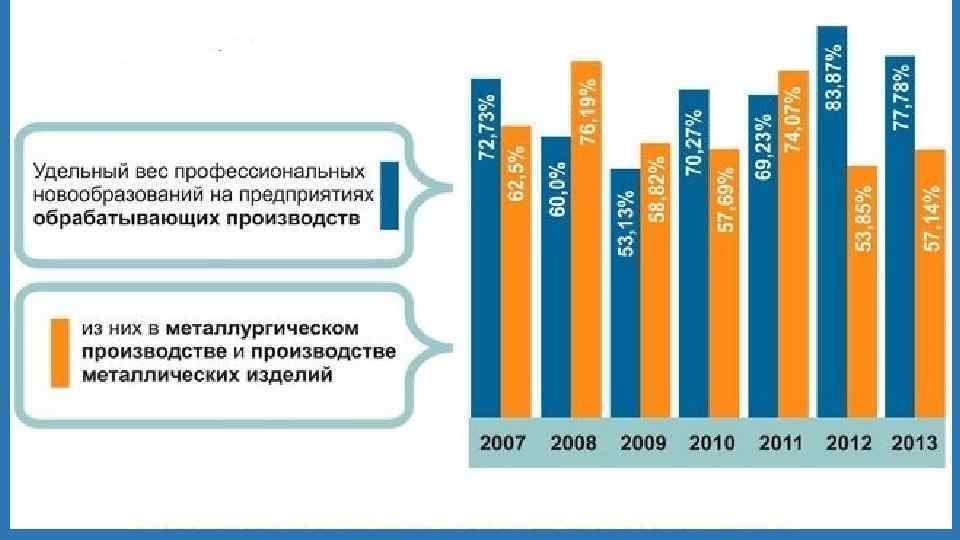 Удельный вес профессиональных новообразований на предприятиях обрабатывающих производств

из них в металлургическом производстве и производстве металлических изделий

72,73%
62,5%
60,0%
76,19%
53,13%
58,82%
70,27%
57,69%
69,23%
74,07%
83,87%
53,85%
77,78%
57,14%

2007 2008 2009 2010 2011 2012 2013